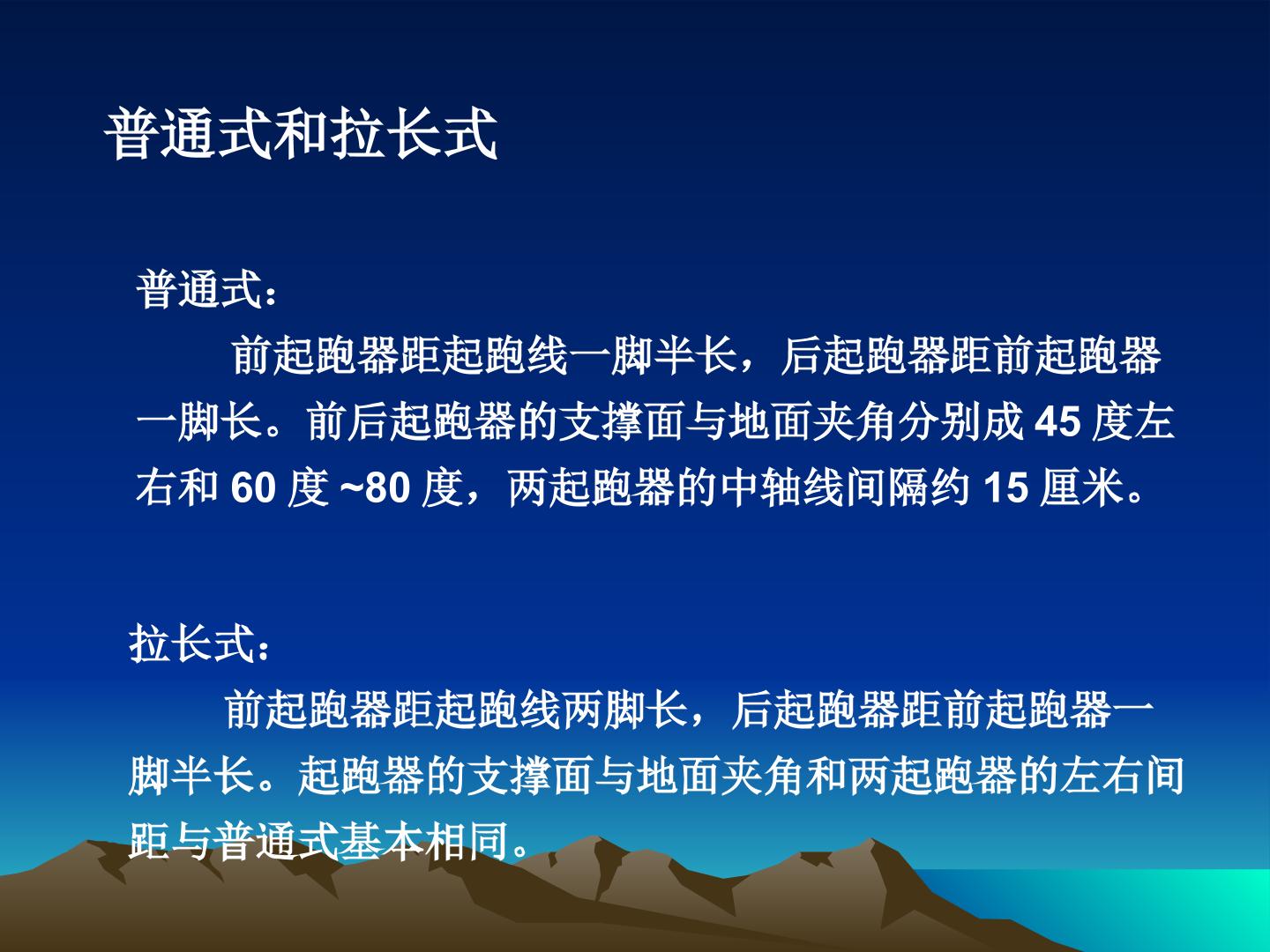 普通式和拉长式

普通式：

前起跑器距起跑线一脚半长，后起跑器距前起跑器一脚长。前后起跑器的支撑面与地面夹角分别成 45 度左右和 60 度 ~80 度，两起跑器的中轴线间隔约 15 厘米。

拉长式：

前起跑器距起跑线两脚长，后起跑器距前起跑器一脚半长。起跑器的支撑面与地面夹角和两起跑器的左右间距与普通式基本相同。